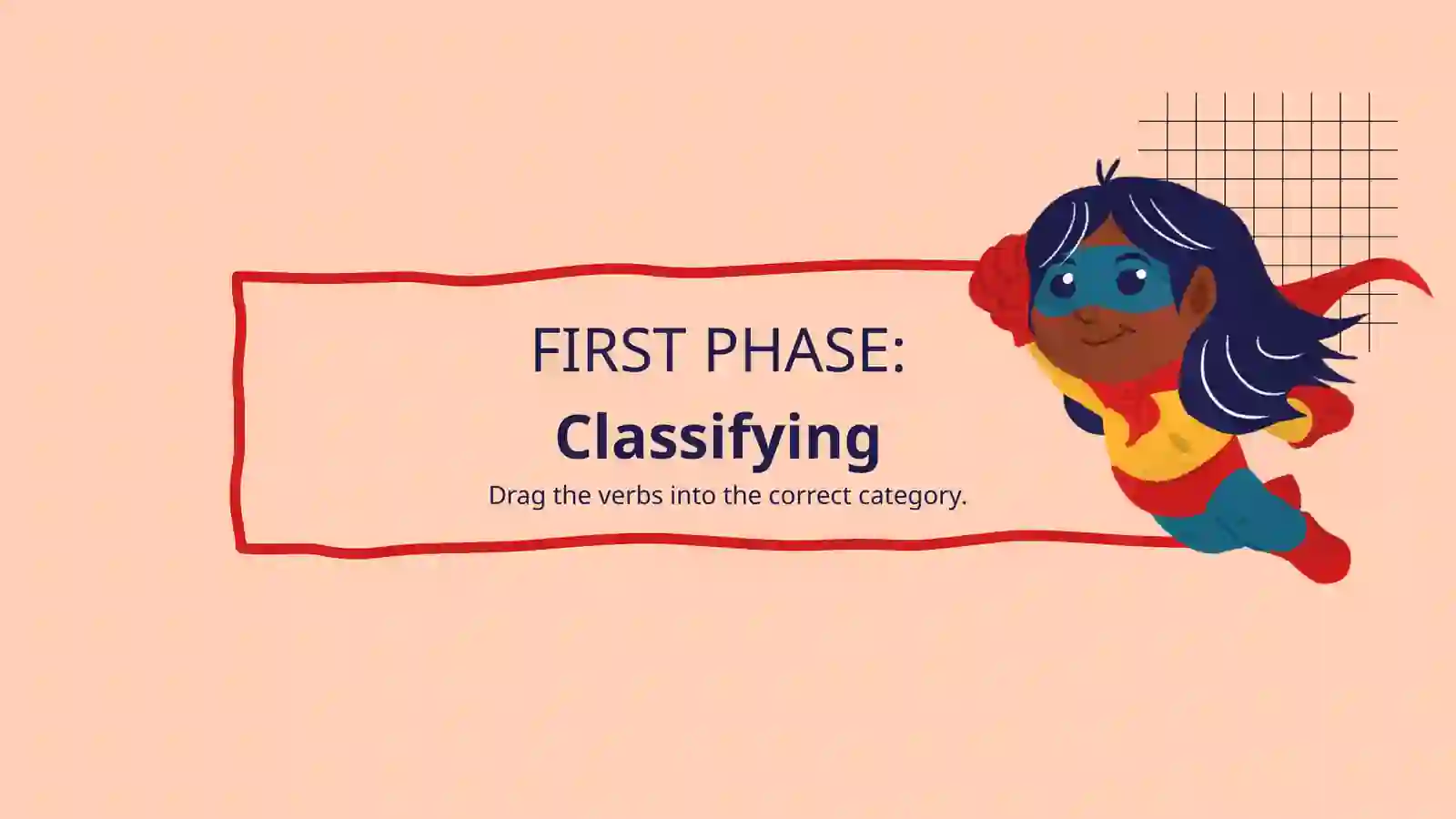 FIRST PHASE:
Classifying
Drag the verbs into the correct category.